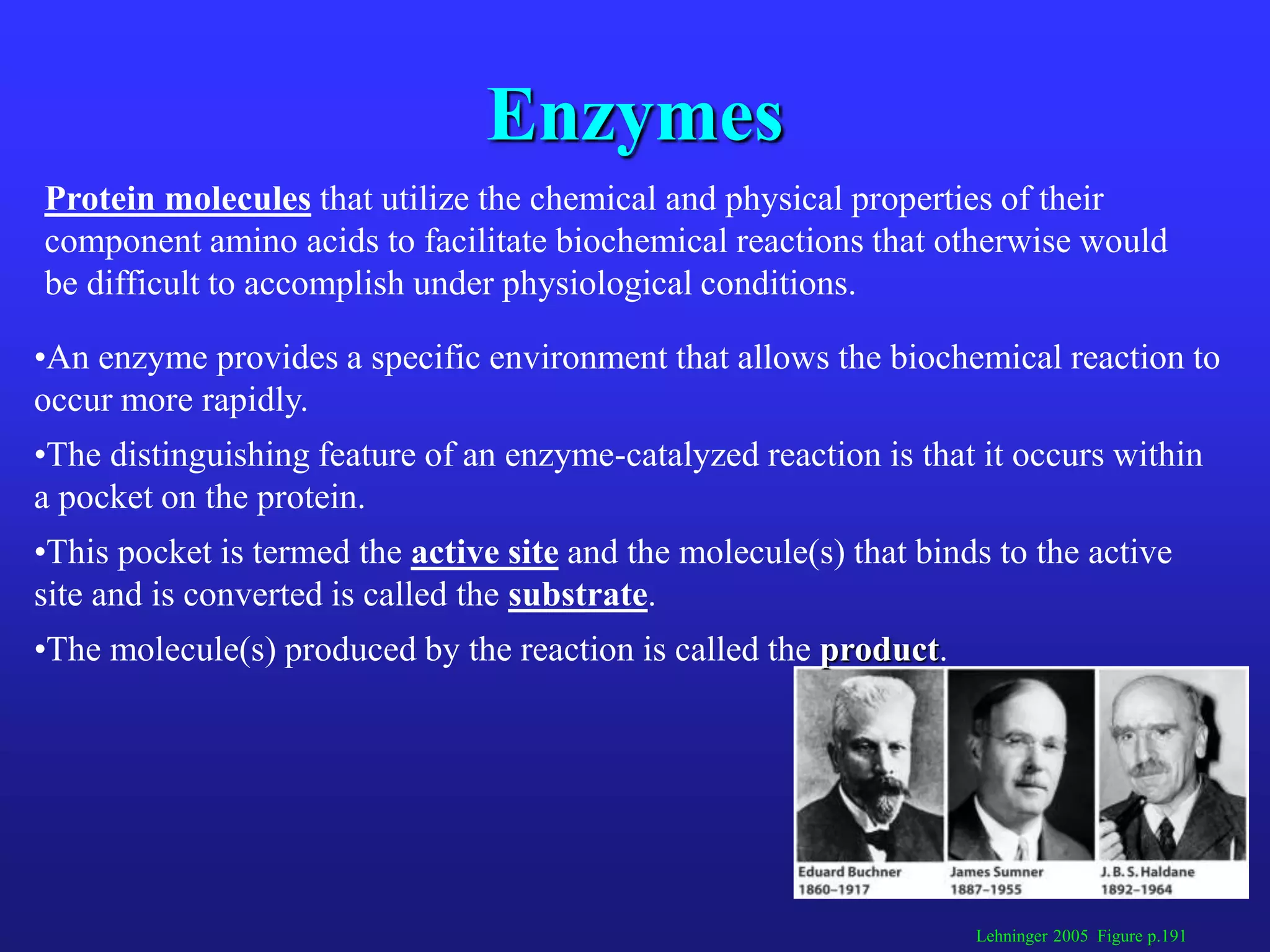 Enzymes

Protein molecules that utilize the chemical and physical properties of their component amino acids to facilitate biochemical reactions that otherwise would be difficult to accomplish under physiological conditions.

•An enzyme provides a specific environment that allows the biochemical reaction to occur more rapidly.

•The distinguishing feature of an enzyme-catalyzed reaction is that it occurs within a pocket on the protein.

•This pocket is termed the active site and the molecule(s) that binds to the active site and is converted is called the substrate.

•The molecule(s) produced by the reaction is called the product.

Eduard Buchner 1860–1917

James Sumner 1887–1955

J. B. S. Haldane 1892–1964

Lehninger 2005 Figure p.191